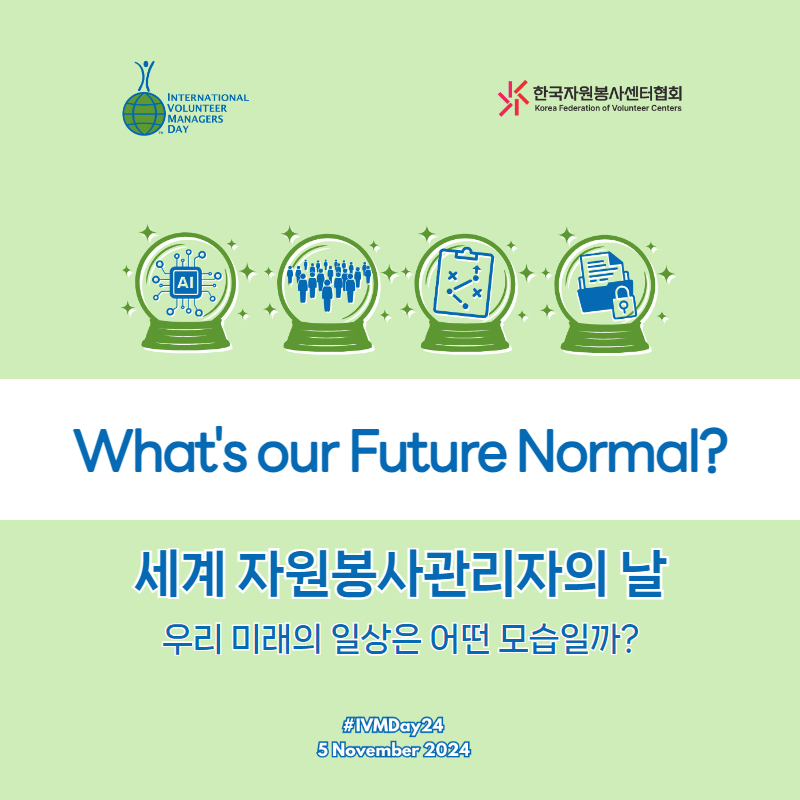 INTERNATIONAL VOLUNTEER MANAGERS DAY

한국자원봉사센터협회
Korea Federation of Volunteer Centers

AI

What's our Future Normal?

세계 자원봉사관리자의 날

우리 미래의 일상은 어떤 모습일까?

#IVMDay24
5 November 2024